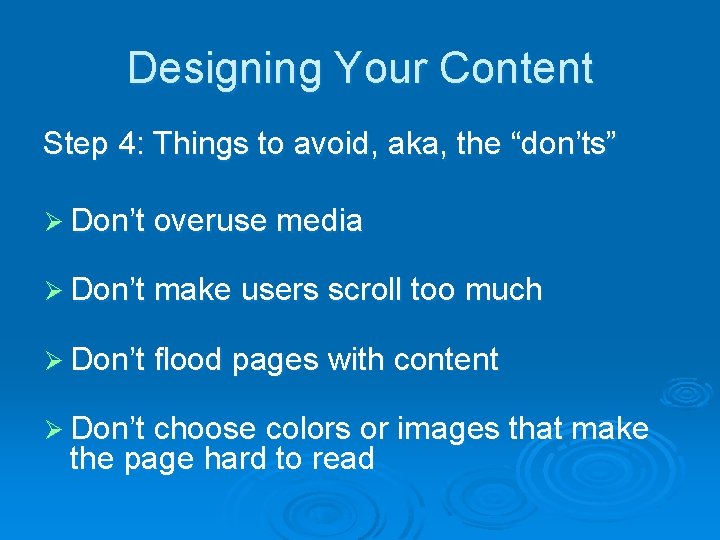 Designing Your Content

Step 4: Things to avoid, aka, the “don’ts”

➢ Don’t overuse media

➢ Don’t make users scroll too much

➢ Don’t flood pages with content

➢ Don’t choose colors or images that make the page hard to read